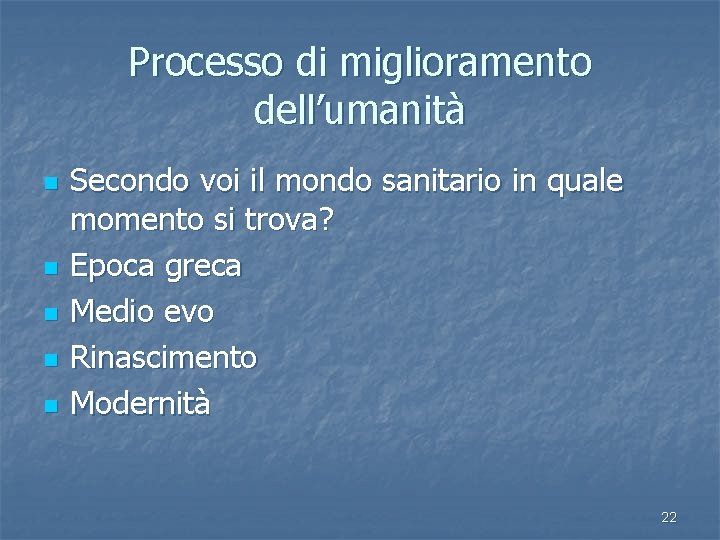 Processo di miglioramento dell’umanità

- Secondo voi il mondo sanitario in quale momento si trova?
- Epoca greca
- Medio evo
- Rinascimento
- Modernità

22